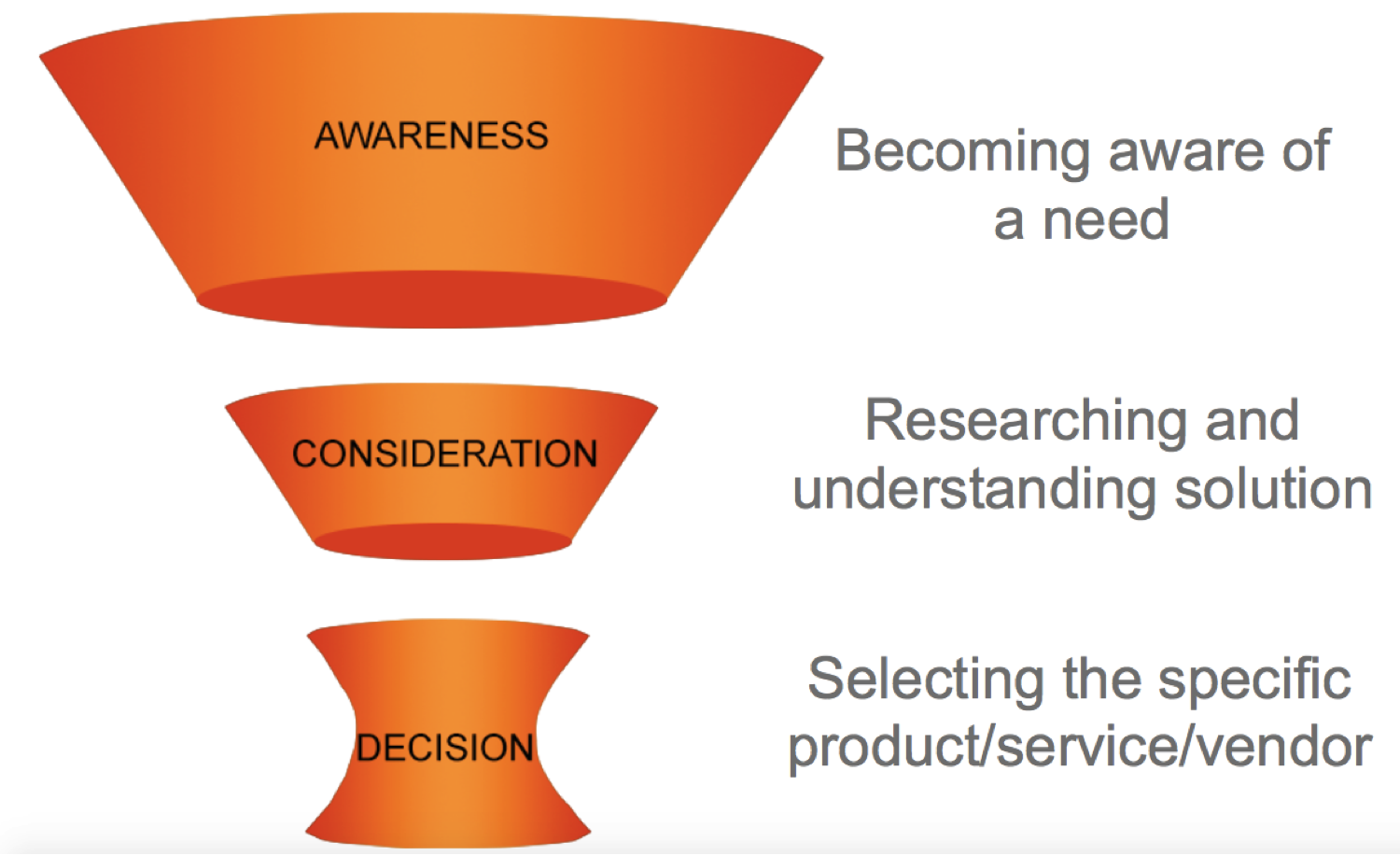 AWARENESS

Becoming aware of a need

CONSIDERATION

Researching and understanding solution

DECISION

Selecting the specific product/service/vendor